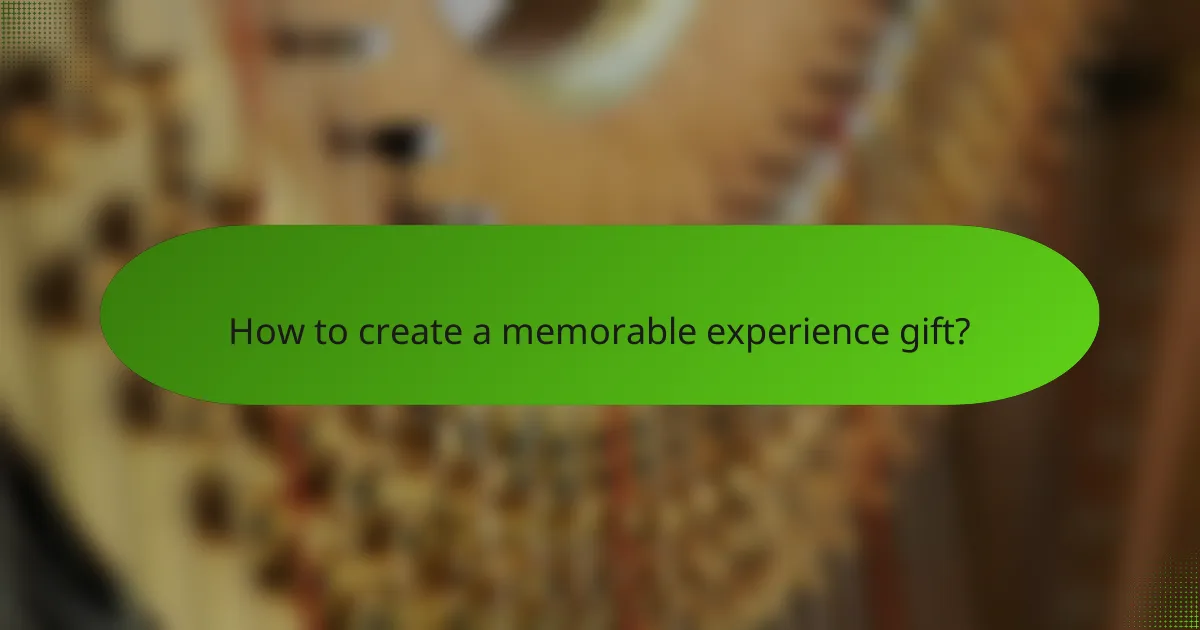 How to create a memorable experience gift?